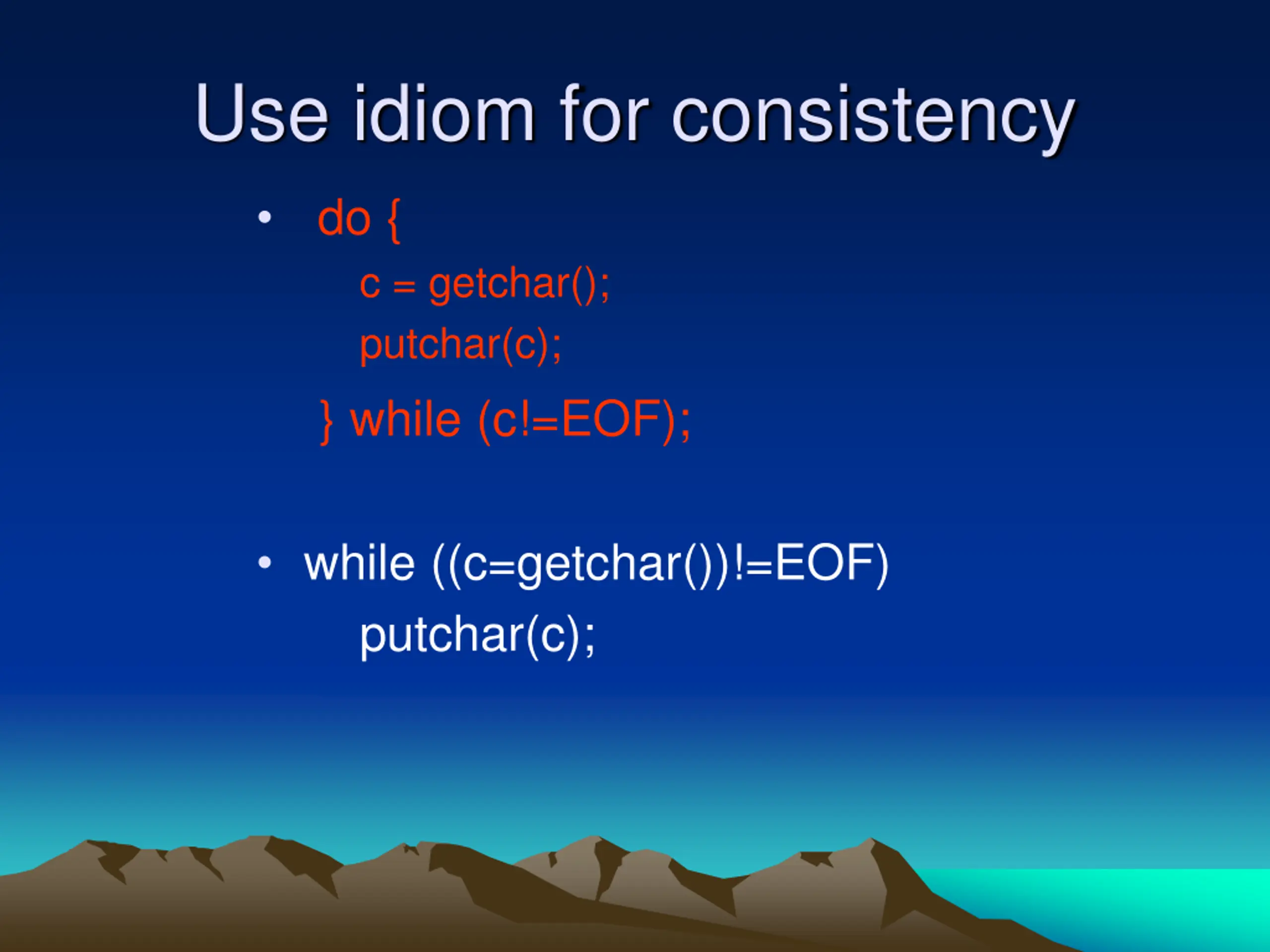 Use idiom for consistency

• do {
c = getchar();
putchar(c);
} while (c!=EOF);

• while ((c=getchar())!=EOF)
putchar(c);